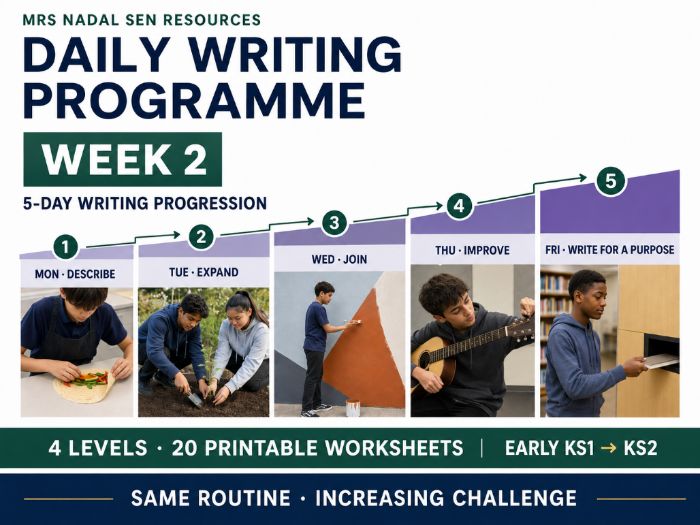 MRS NADAL SEN RESOURCES

DAILY WRITING PROGRAMME

WEEK 2

5-DAY WRITING PROGRESSION

1
MON · DESCRIBE

2
TUE · EXPAND

3
WED · JOIN

4
THU · IMPROVE

5
FRI · WRITE FOR A PURPOSE

4 LEVELS · 20 PRINTABLE WORKSHEETS | EARLY KS1 → KS2

SAME ROUTINE · INCREASING CHALLENGE